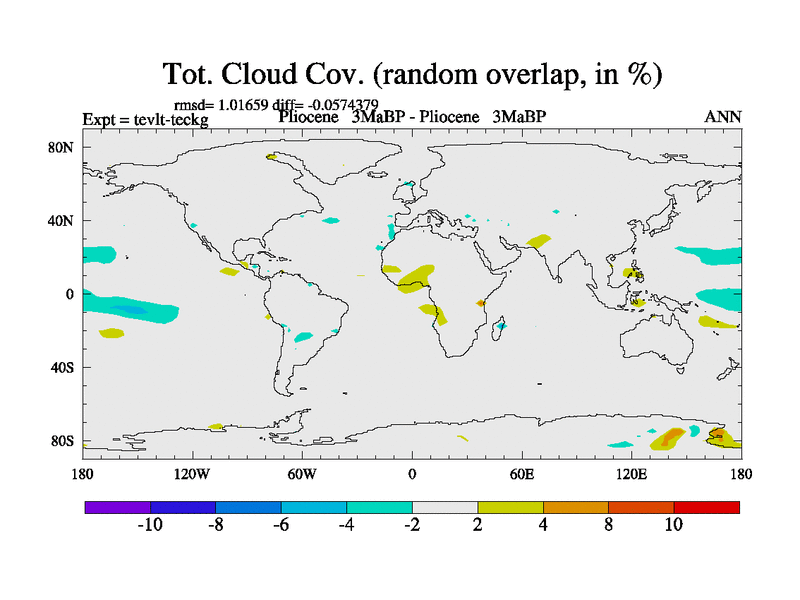 Tot. Cloud Cov. (random overlap, in %)

rmsd= 1.01659 diff= -0.0574379

Expt = tevlt-teckg

Pliocene 3MaBP - Pliocene 3MaBP

ANN

80N

40N

0

40S

80S

180 120W 60W 0 60E 120E 180

-10 -8 -6 -4 -2 2 4 8 10